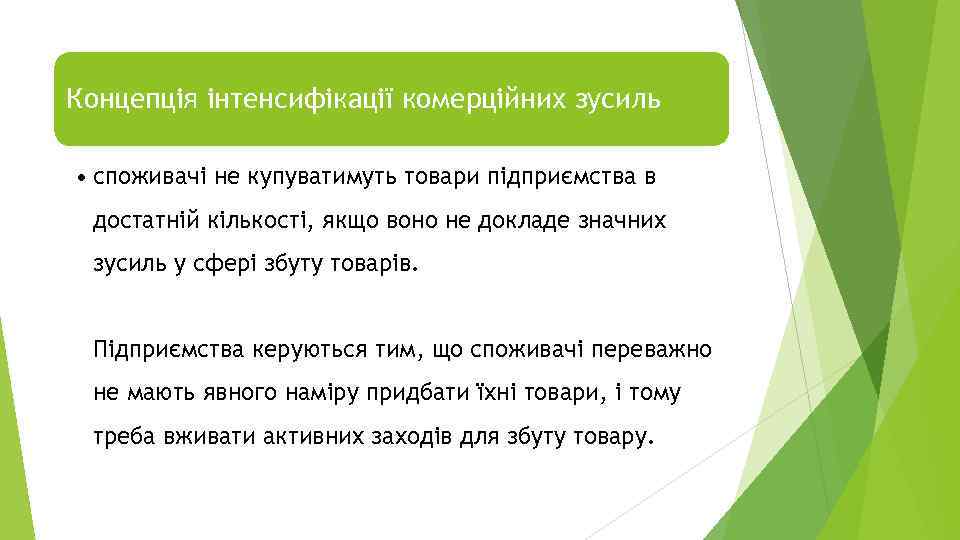 Концепція інтенсифікації комерційних зусиль

• споживачі не купуватимуть товари підприємства в достатній кількості, якщо воно не докладе значних зусиль у сфері збуту товарів.

Підприємства керуються тим, що споживачі переважно не мають явного наміру придбати їхні товари, і тому треба вживати активних заходів для збуту товару.